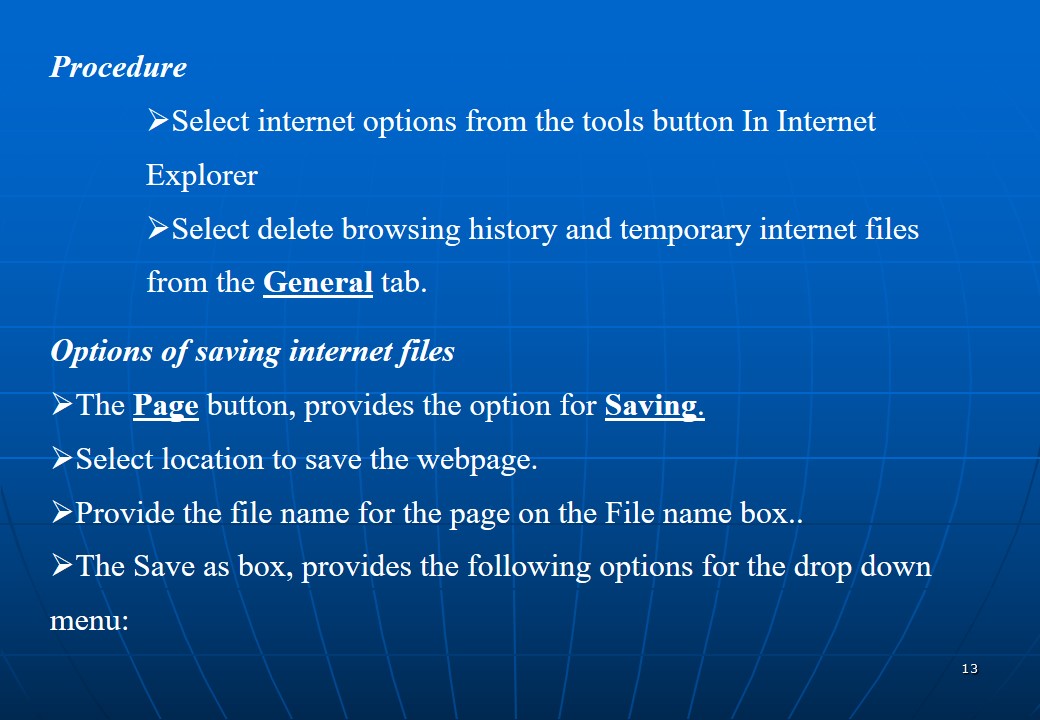 Procedure

➢Select internet options from the tools button In Internet Explorer

➢Select delete browsing history and temporary internet files from the General tab.

Options of saving internet files

➢The Page button, provides the option for Saving.

➢Select location to save the webpage.

➢Provide the file name for the page on the File name box..

➢The Save as box, provides the following options for the drop down menu:

13